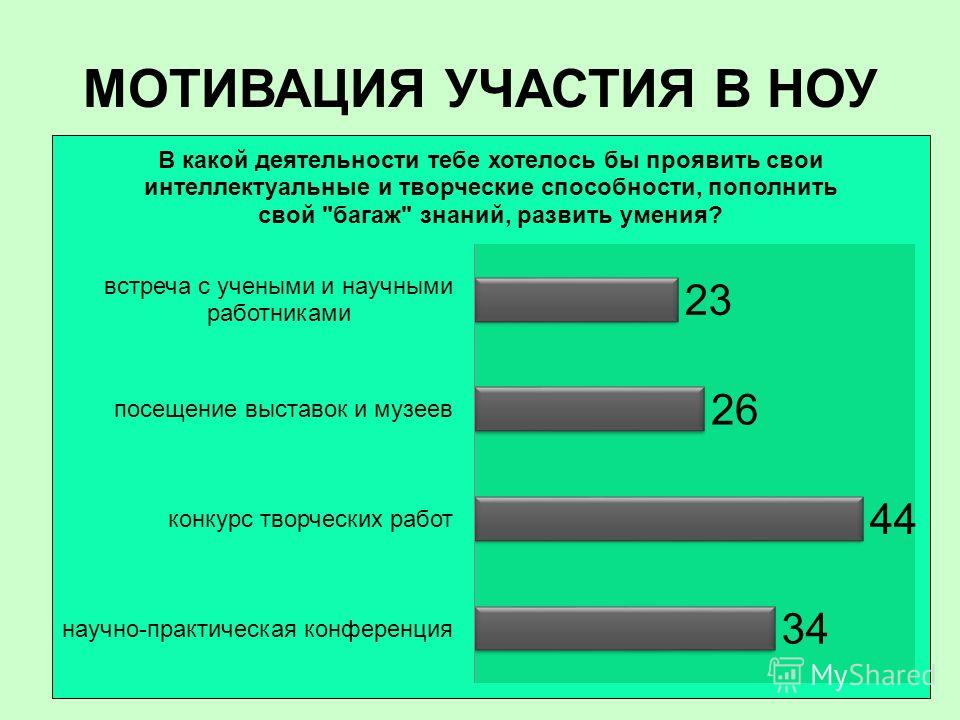 МОТИВАЦИЯ УЧАСТИЯ В НОУ

В какой деятельности тебе хотелось бы проявить свои интеллектуальные и творческие способности, пополнить свой "багаж" знаний, развить умения?

встреча с учеными и научными работниками
23

посещение выставок и музеев
26

конкурс творческих работ
44

научно-практическая конференция
34

MyShared